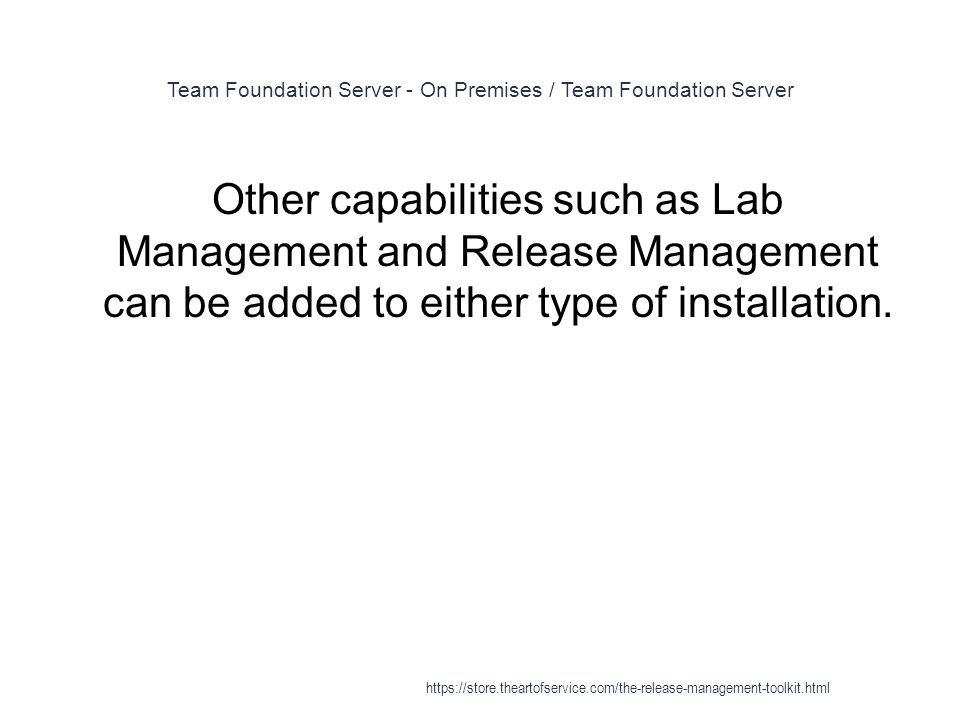 Team Foundation Server - On Premises / Team Foundation Server

Other capabilities such as Lab Management and Release Management can be added to either type of installation.

https://store.theartofservice.com/the-release-management-toolkit.html